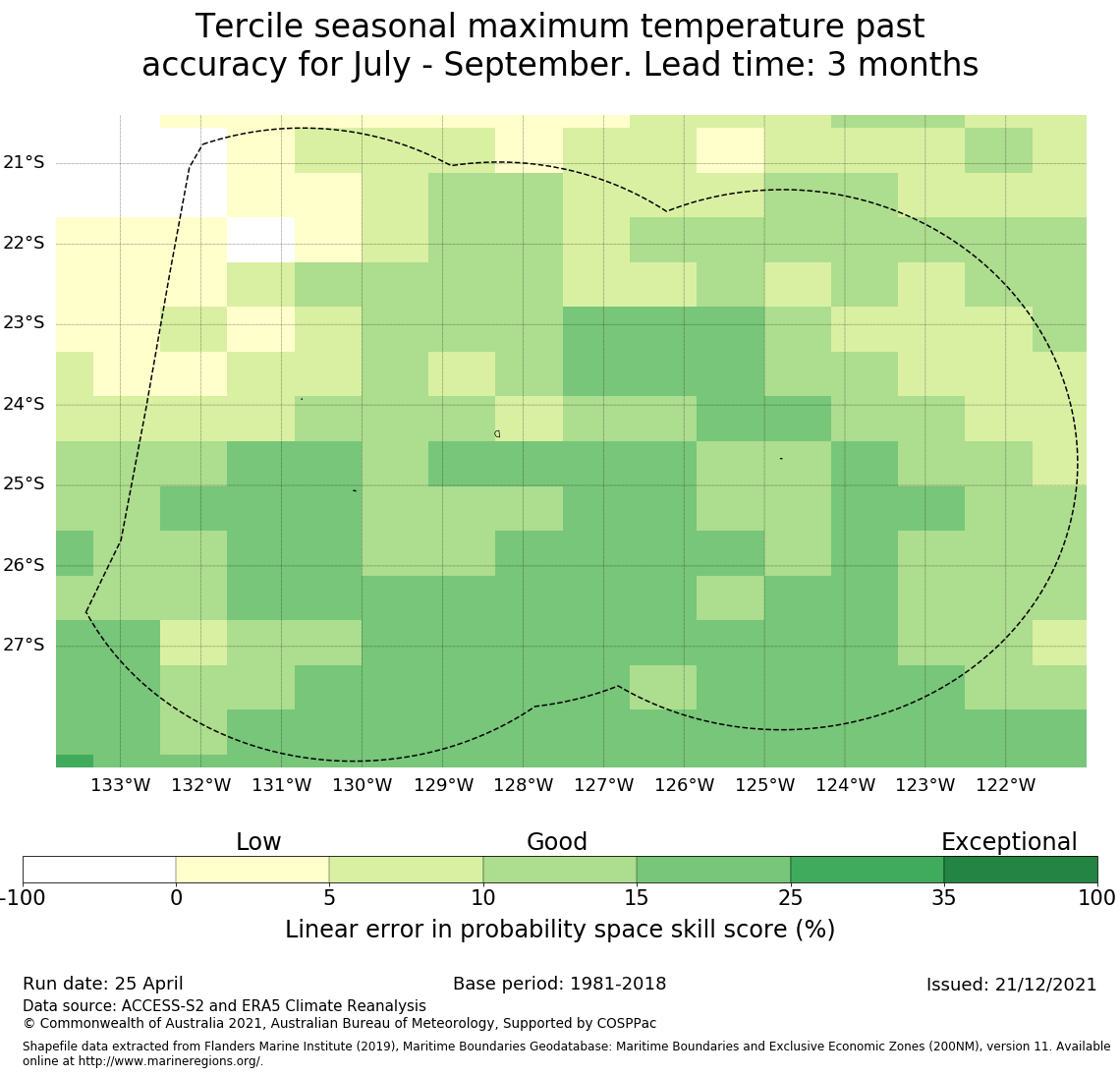 Tercile seasonal maximum temperature past accuracy for July - September. Lead time: 3 months

21°S
22°S
23°S
24°S
25°S
26°S
27°S

133°W 132°W 131°W 130°W 129°W 128°W 127°W 126°W 125°W 124°W 123°W 122°W

Low Good Exceptional

-100 0 5 10 15 25 35 100

Linear error in probability space skill score (%)

Run date: 25 April
Base period: 1981-2018
Issued: 21/12/2021

Data source: ACCESS-S2 and ERA5 Climate Reanalysis
© Commonwealth of Australia 2021, Australian Bureau of Meteorology, Supported by COSPPac

Shapefile data extracted from Flanders Marine Institute (2019), Maritime Boundaries Geodatabase: Maritime Boundaries and Exclusive Economic Zones (200NM), version 11. Available online at http://www.marineregions.org/.